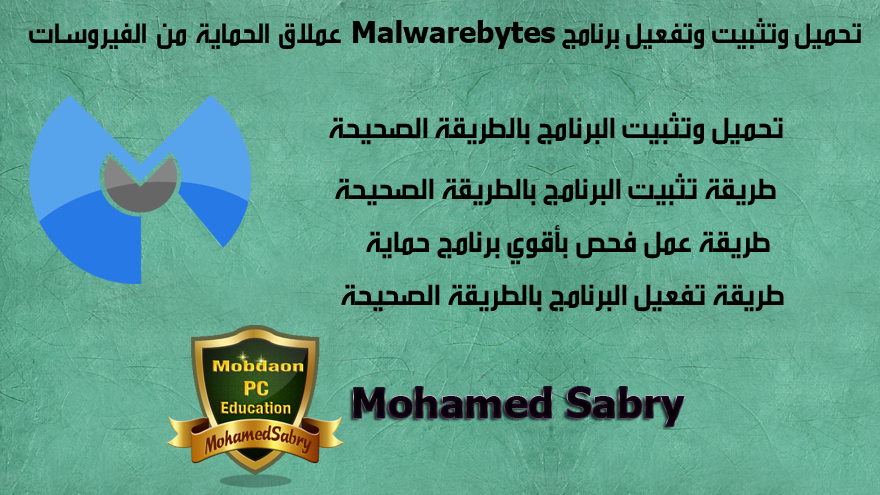 تحميل وتثبيت وتفعيل برنامج Malwarebytes عملاق الحماية من الفيروسات

تحميل وتثبيت البرنامج بالطريقة الصحيحة

طريقة تثبيت البرنامج بالطريقة الصحيحة

طريقة عمل فحص بأقوي برنامج حماية

طريقة تفعيل البرنامج بالطريقة الصحيحة

Mobdaon
PC
Education
MohamedSabry

Mohamed Sabry